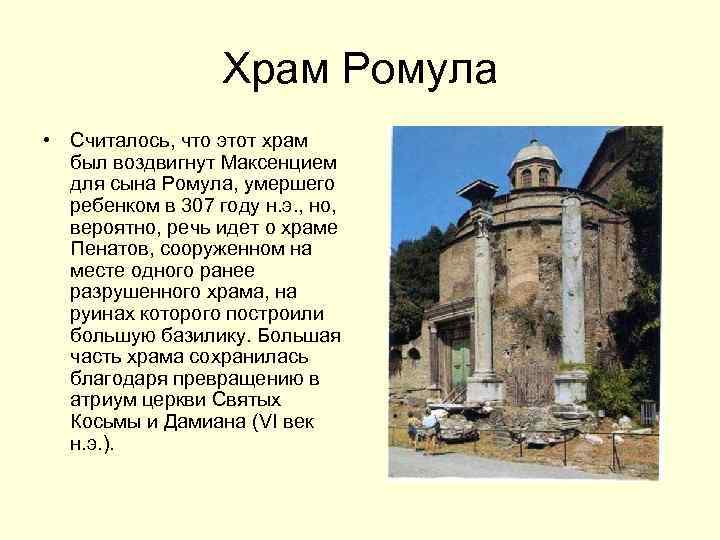 Храм Ромула

• Считалось, что этот храм был воздвигнут Максенцием для сына Ромула, умершего ребенком в 307 году н.э., но, вероятно, речь идет о храме Пенатов, сооруженном на месте одного ранее разрушенного храма, на руинах которого построили большую базилику. Большая часть храма сохранилась благодаря превращению в атриум церкви Святых Косьмы и Дамиана (VI век н.э.).